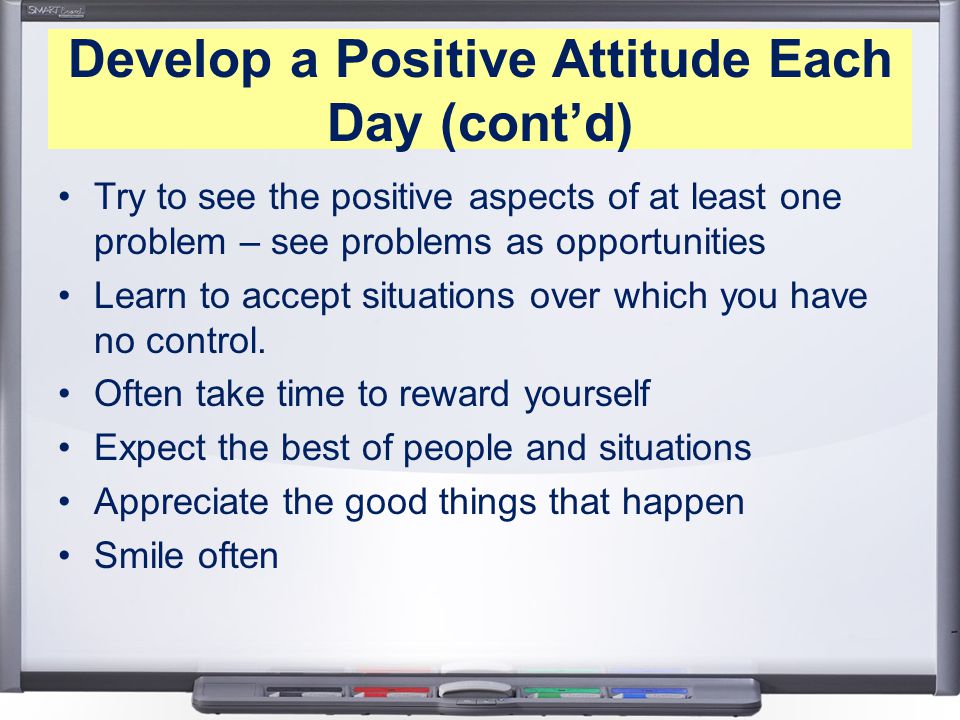 SMART Board

Develop a Positive Attitude Each Day (cont'd)

• Try to see the positive aspects of at least one problem – see problems as opportunities
• Learn to accept situations over which you have no control.
• Often take time to reward yourself
• Expect the best of people and situations
• Appreciate the good things that happen
• Smile often